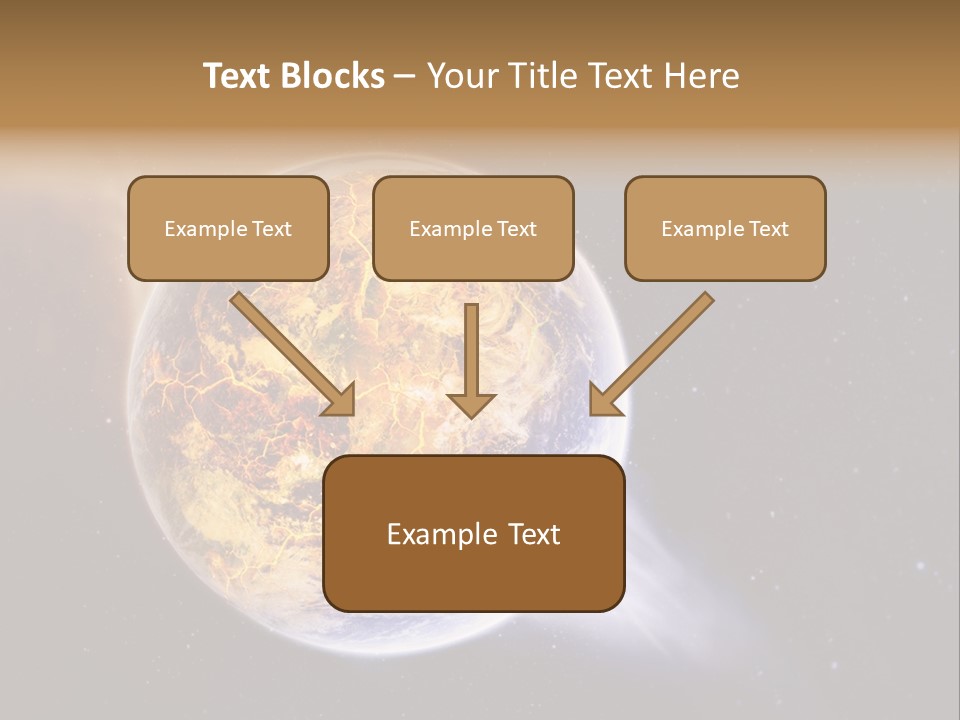 Text Blocks – Your Title Text Here

Example Text

Example Text

Example Text

Example Text